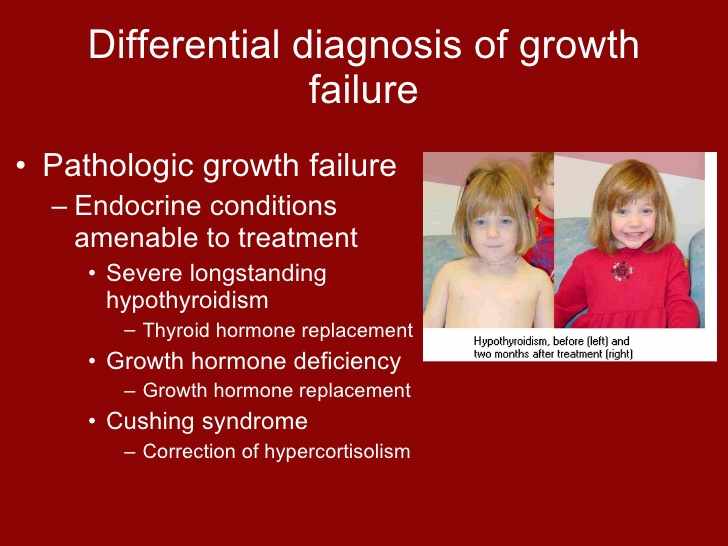 Differential diagnosis of growth failure

• Pathologic growth failure
– Endocrine conditions amenable to treatment
• Severe longstanding hypothyroidism
– Thyroid hormone replacement
• Growth hormone deficiency
– Growth hormone replacement
• Cushing syndrome
– Correction of hypercortisolism

Hypothyroidism, before (left) and two months after treatment (right)